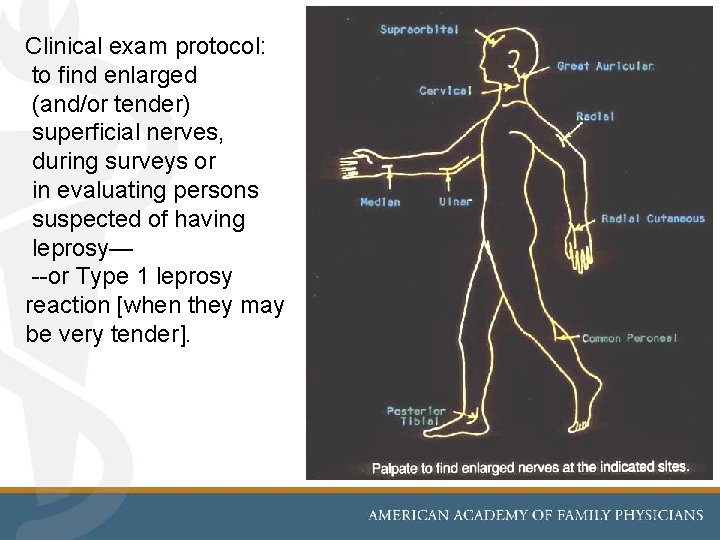 Clinical exam protocol:
to find enlarged (and/or tender) superficial nerves, during surveys or in evaluating persons suspected of having leprosy—
--or Type 1 leprosy reaction [when they may be very tender].

Supraorbital

Great Auricular

Cervical

Radial

Median

Ulnar

Radial Cutaneous

Common Peroneal

Posterior Tibial

Palpate to find enlarged nerves at the indicated sites.

AMERICAN ACADEMY OF FAMILY PHYSICIANS